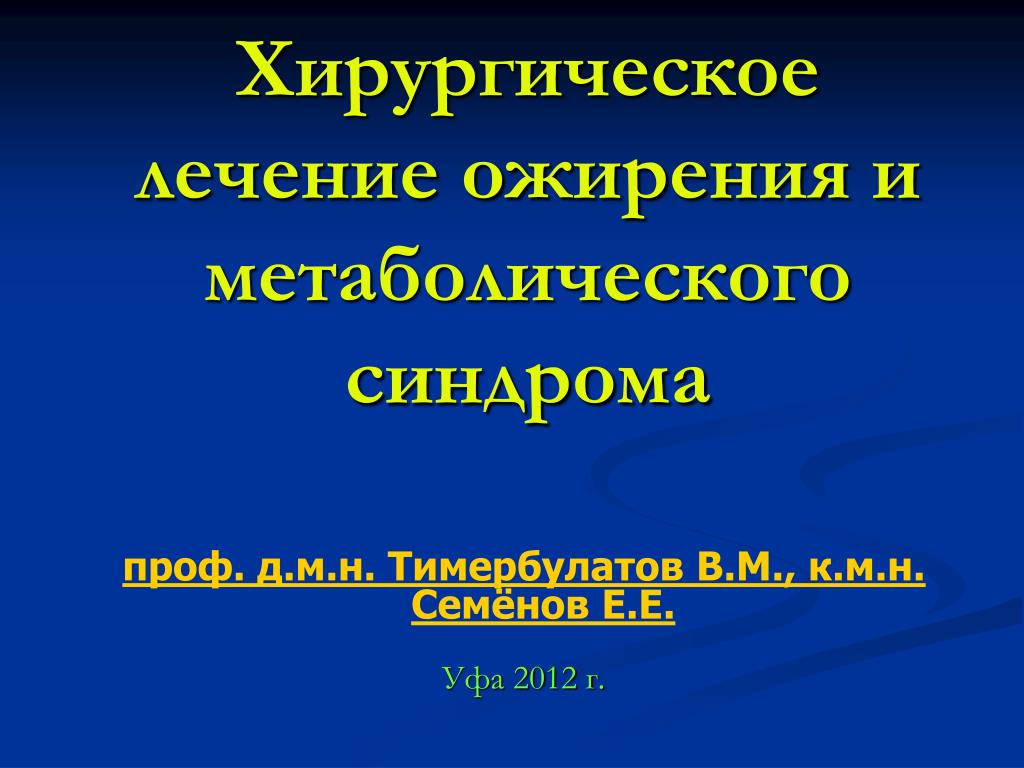 Хирургическое лечение ожирения и метаболического синдрома

проф. д.м.н. Тимербулатов В.М., к.м.н. Семёнов Е.Е.

Уфа 2012 г.